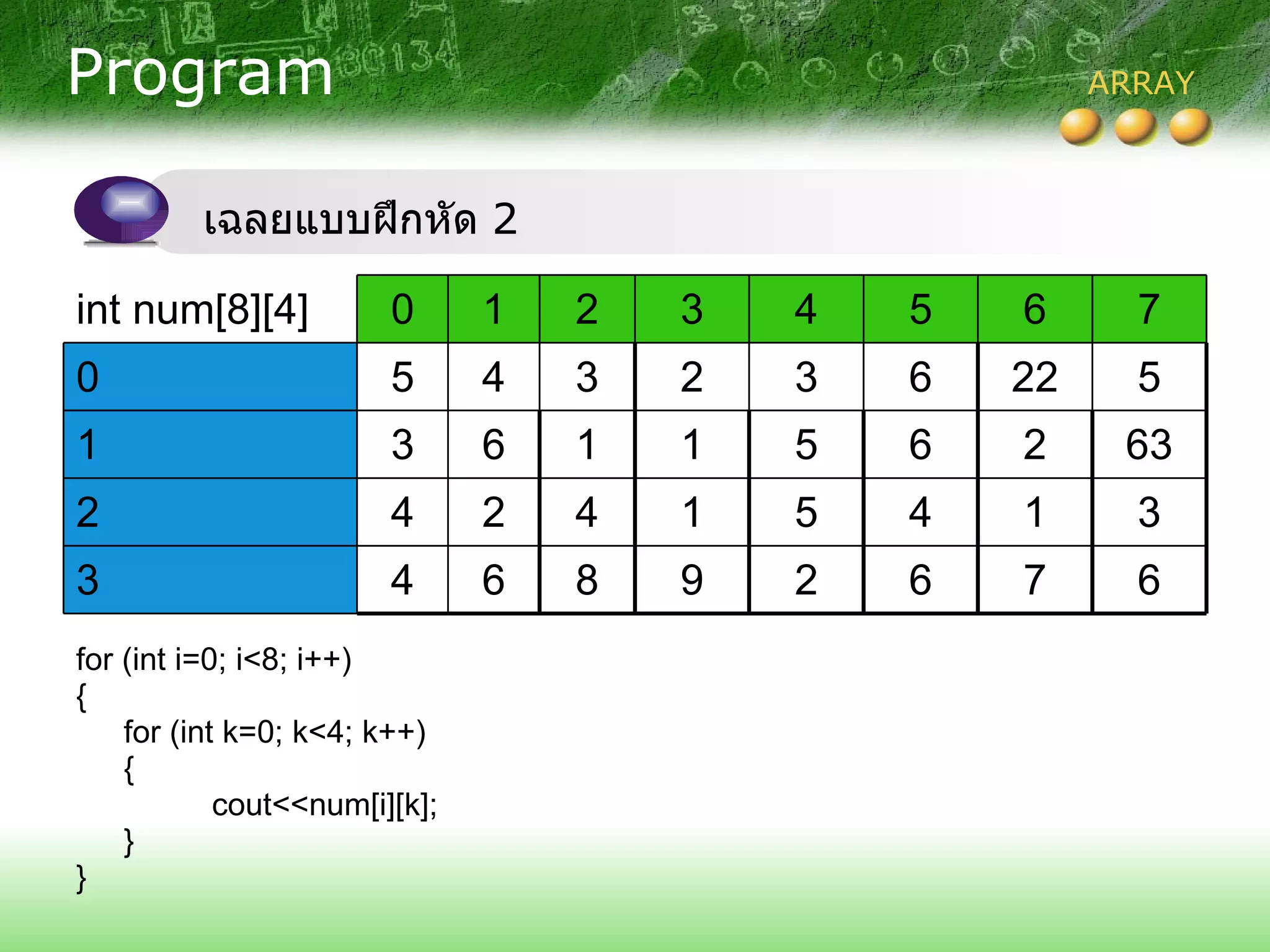 Program

ARRAY

เฉลยแบบฝึกหัด 2

| int num[8][4] | 0 | 1 | 2 | 3 | 4 | 5 | 6 | 7 |
|---|---|---|---|---|---|---|---|---|
| 0 | 5 | 4 | 3 | 2 | 3 | 6 | 22 | 5 |
| 1 | 3 | 6 | 1 | 1 | 5 | 6 | 2 | 63 |
| 2 | 4 | 2 | 4 | 1 | 5 | 4 | 1 | 3 |
| 3 | 4 | 6 | 8 | 9 | 2 | 6 | 7 | 6 |

for (int i=0; i<8; i++)
{
for (int k=0; k<4; k++)
{
cout<<num[i][k];
}
}